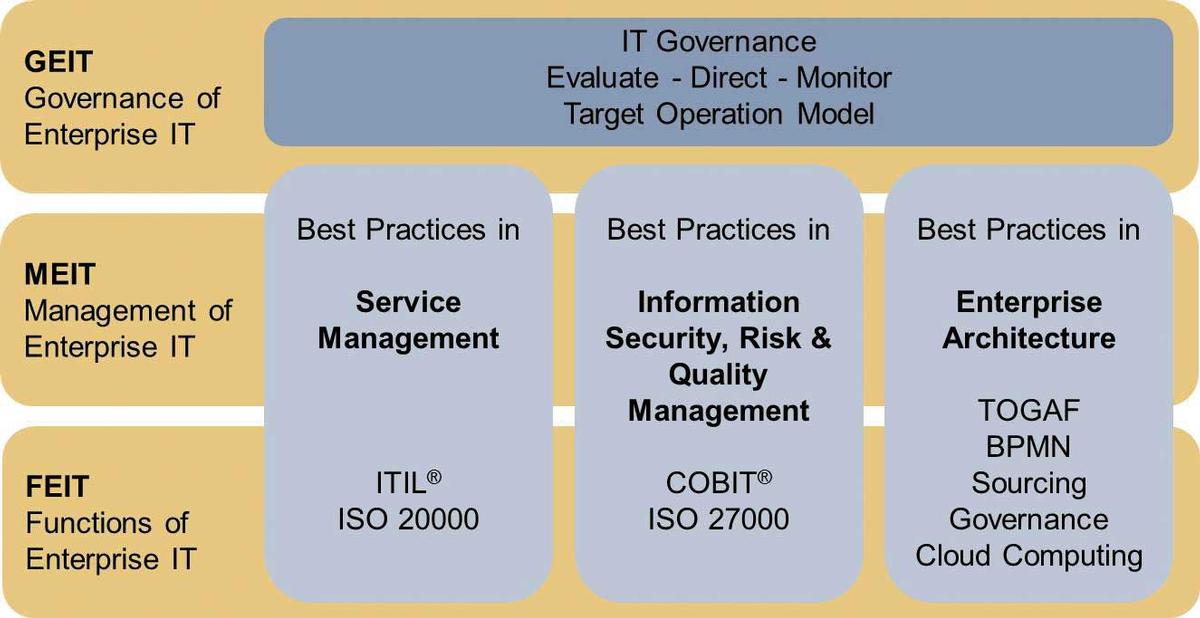 GEIT
Governance of Enterprise IT

IT Governance
Evaluate - Direct - Monitor
Target Operation Model

MEIT
Management of Enterprise IT

FEIT
Functions of Enterprise IT

Best Practices in

Service Management

ITIL®
ISO 20000

Best Practices in

Information Security, Risk & Quality Management

COBIT®
ISO 27000

Best Practices in

Enterprise Architecture

TOGAF
BPMN
Sourcing
Governance
Cloud Computing